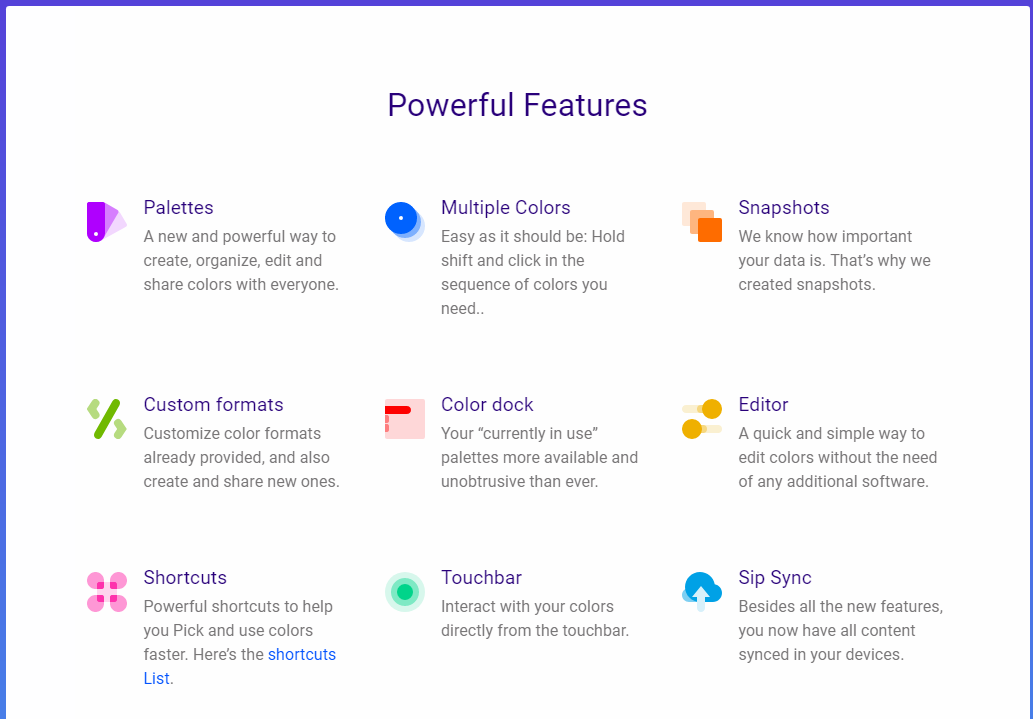 Powerful Features

Palettes
A new and powerful way to create, organize, edit and share colors with everyone.

Multiple Colors
Easy as it should be: Hold shift and click in the sequence of colors you need..

Snapshots
We know how important your data is. That's why we created snapshots.

Custom formats
Customize color formats already provided, and also create and share new ones.

Color dock
Your "currently in use" palettes more available and unobtrusive than ever.

Editor
A quick and simple way to edit colors without the need of any additional software.

Shortcuts
Powerful shortcuts to help you Pick and use colors faster. Here's the shortcuts List.

Touchbar
Interact with your colors directly from the touchbar.

Sip Sync
Besides all the new features, you now have all content synced in your devices.